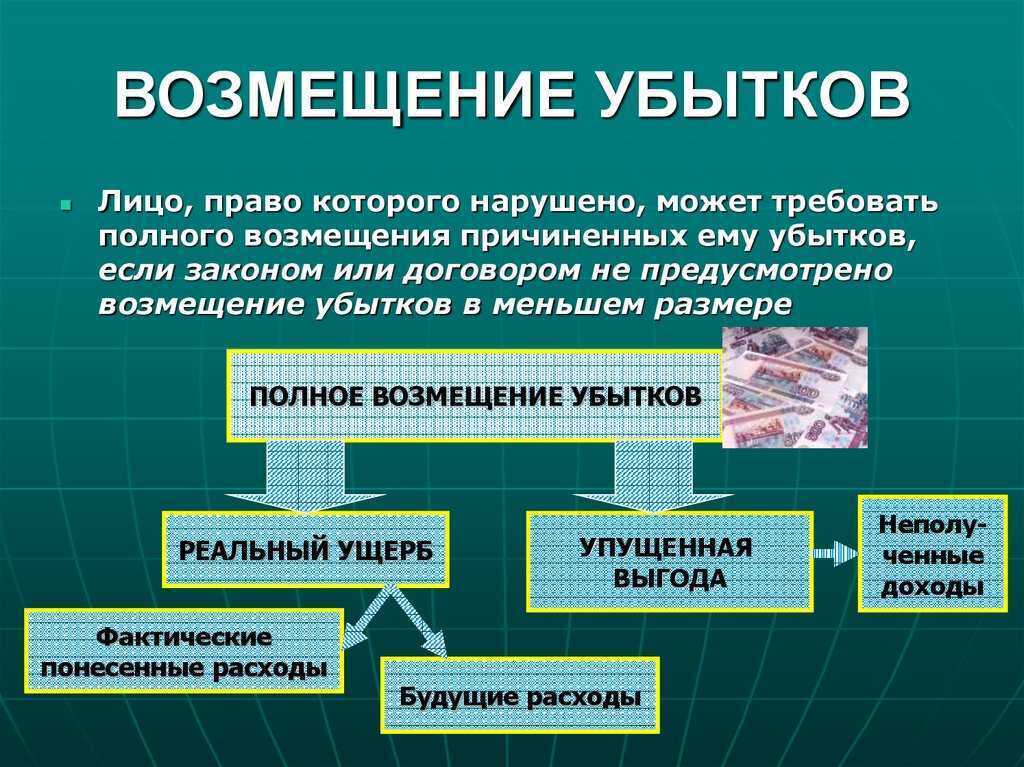 ВОЗМЕЩЕНИЕ УБЫТКОВ

Лицо, право которого нарушено, может требовать полного возмещения причиненных ему убытков, если законом или договором не предусмотрено возмещение убытков в меньшем размере

ПОЛНОЕ ВОЗМЕЩЕНИЕ УБЫТКОВ

РЕАЛЬНЫЙ УЩЕРБ

УПУЩЕННАЯ ВЫГОДА

Неполученные доходы

Фактические понесенные расходы

Будущие расходы